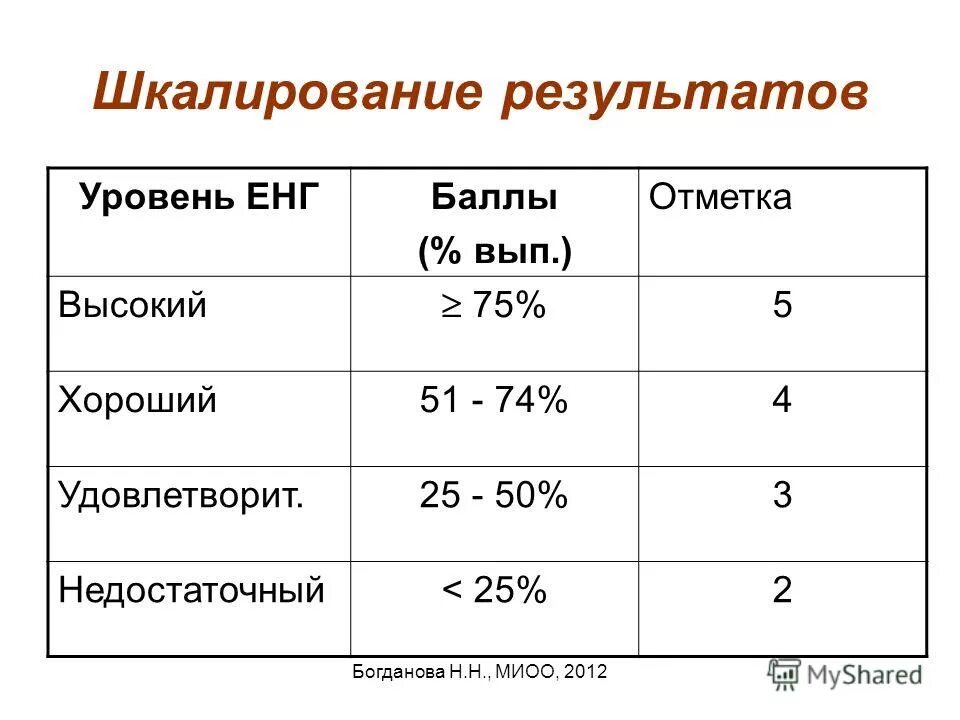 Шкалирование результатов

| Уровень ЕНГ | Баллы (% вып.) | Отметка |
|---|---|---|
| Высокий | $\geq$ 75% | 5 |
| Хороший | 51 - 74% | 4 |
| Удовлетворит. | 25 - 50% | 3 |
| Недостаточный | < 25% | 2 |

Богданова Н.Н., МИОО, 2012

MyShared